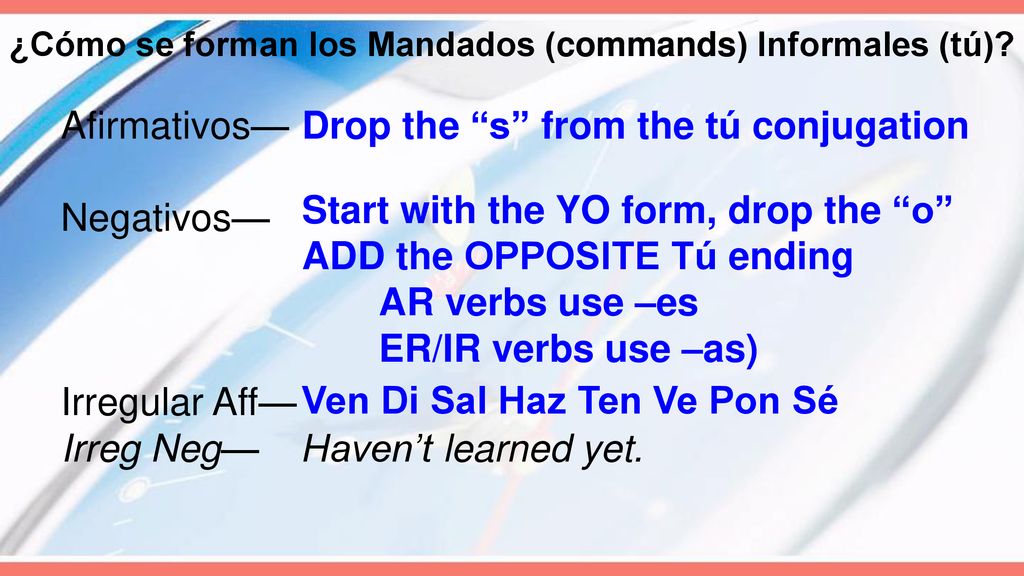 ¿Cómo se forman los Mandados (commands) Informales (tú)?

Afirmativos— Drop the “s” from the tú conjugation

Negativos— Start with the YO form, drop the “o”
ADD the OPPOSITE Tú ending
AR verbs use –es
ER/IR verbs use –as)

Irregular Aff— Ven Di Sal Haz Ten Ve Pon Sé
Irreg Neg— Haven’t learned yet.